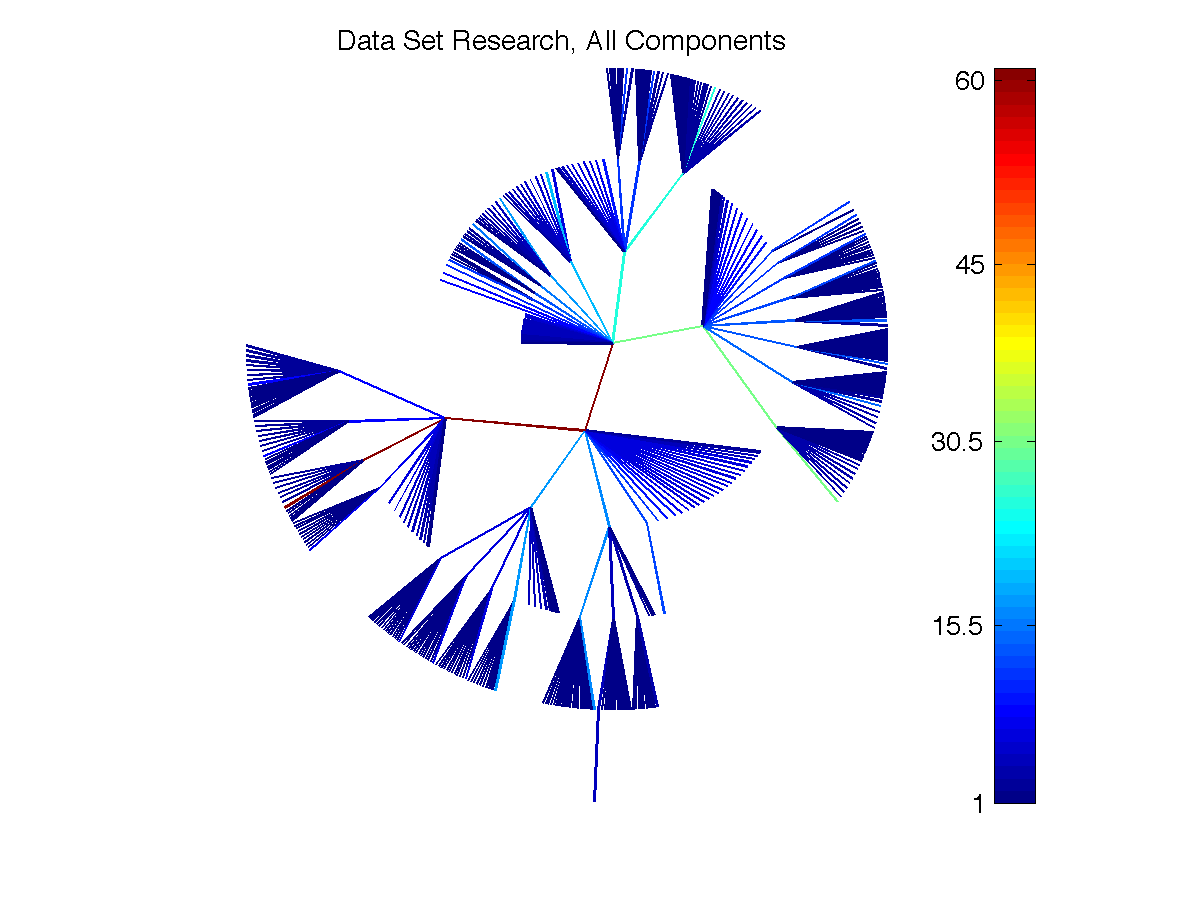 Data Set Research, All Components

60
45
30.5
15.5
1